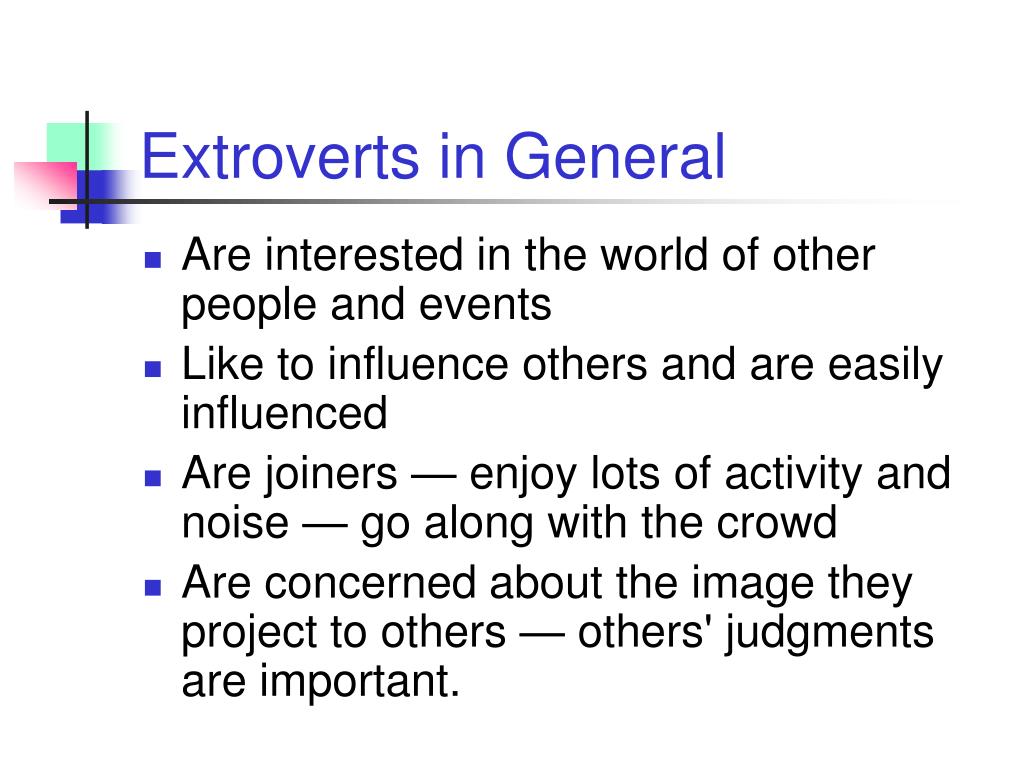 Extroverts in General

- Are interested in the world of other people and events
- Like to influence others and are easily influenced
- Are joiners — enjoy lots of activity and noise — go along with the crowd
- Are concerned about the image they project to others — others' judgments are important.